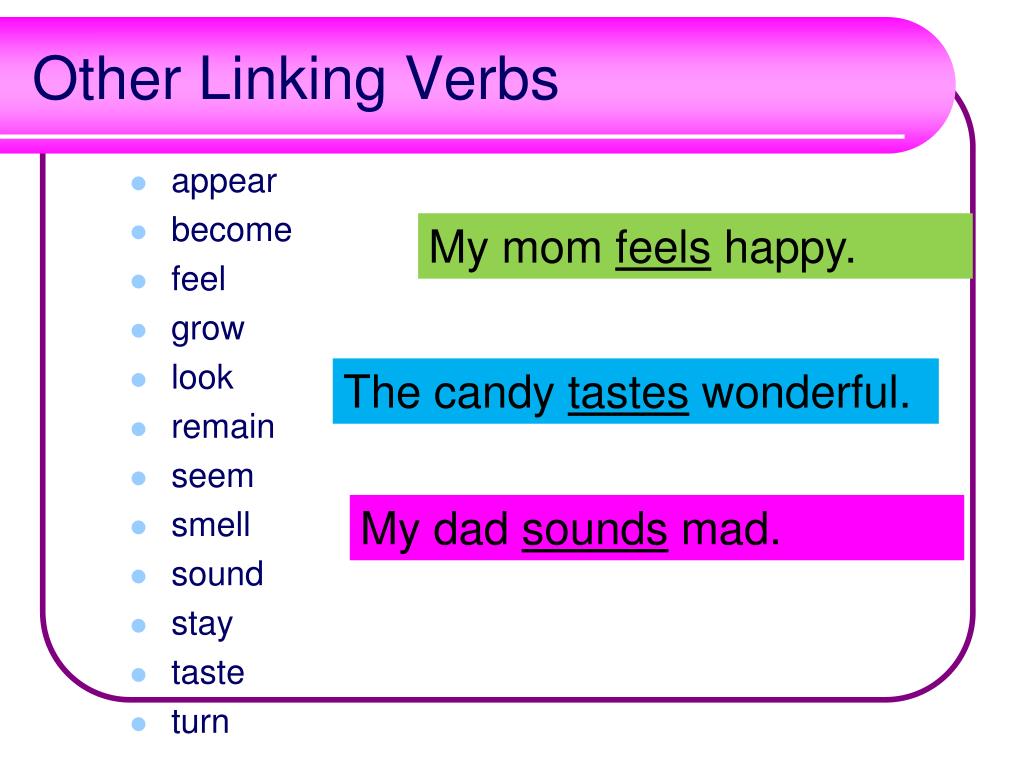 Other Linking Verbs

- appear
- become
- feel
- grow
- look
- remain
- seem
- smell
- sound
- stay
- taste
- turn

My mom feels happy.

The candy tastes wonderful.

My dad sounds mad.